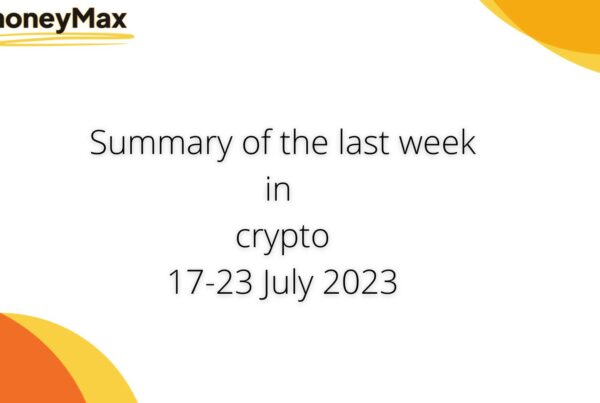 oneyMax

Summary of the last week
in
crypto
17-23 July 2023